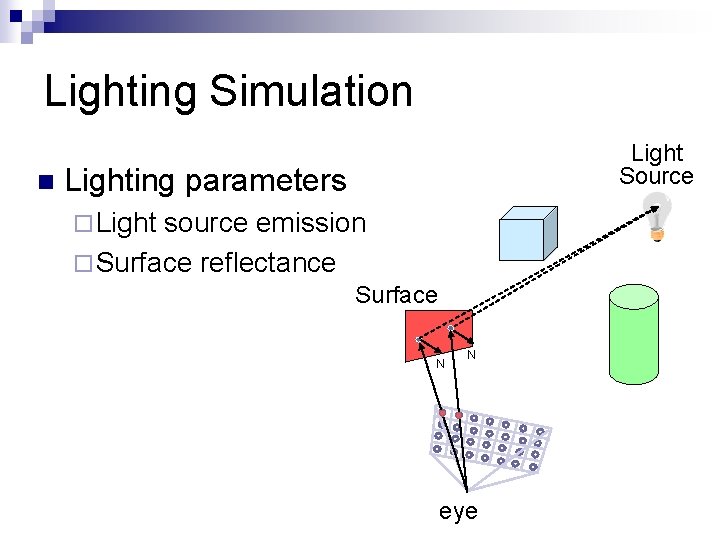 Lighting Simulation

Lighting parameters
Light source emission
Surface reflectance

Light Source

Surface

N

N

eye